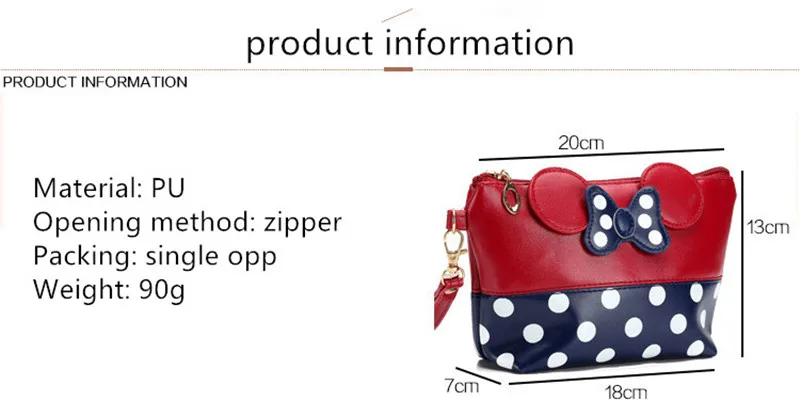 product information

PRODUCT INFORMATION

Material: PU
Opening method: zipper
Packing: single opp
Weight: 90g

20cm

13cm

7cm

18cm